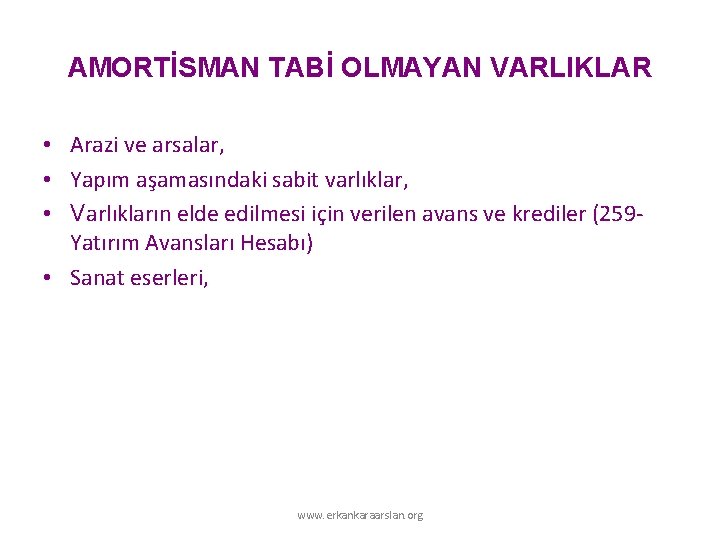 AMORTİSMAN TABİ OLMAYAN VARLIKLAR

• Arazi ve arsalar,
• Yapım aşamasındaki sabit varlıklar,
• Varlıkların elde edilmesi için verilen avans ve krediler (259-Yatırım Avansları Hesabı)
• Sanat eserleri,

www.erkankaraarslan.org